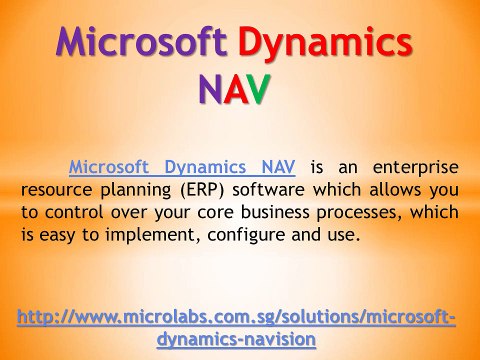 Microsoft Dynamics NAV

Microsoft Dynamics NAV is an enterprise resource planning (ERP) software which allows you to control over your core business processes, which is easy to implement, configure and use.

http://www.microlabs.com.sg/solutions/microsoft-dynamics-navision